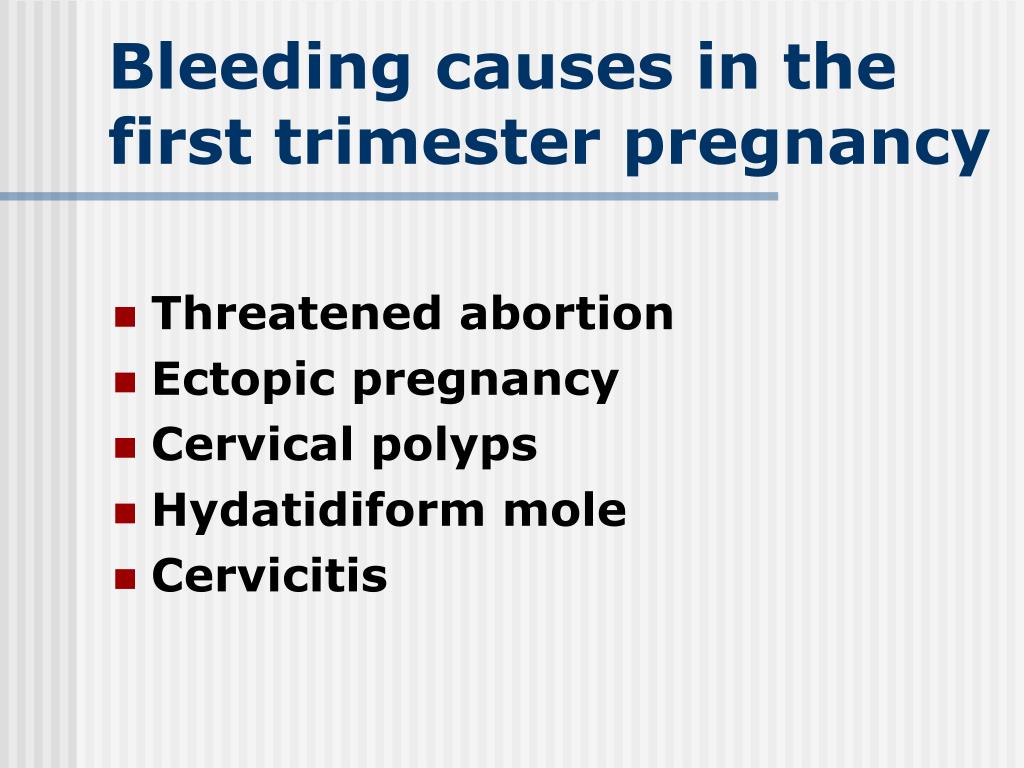 Bleeding causes in the first trimester pregnancy

- Threatened abortion
- Ectopic pregnancy
- Cervical polyps
- Hydatidiform mole
- Cervicitis